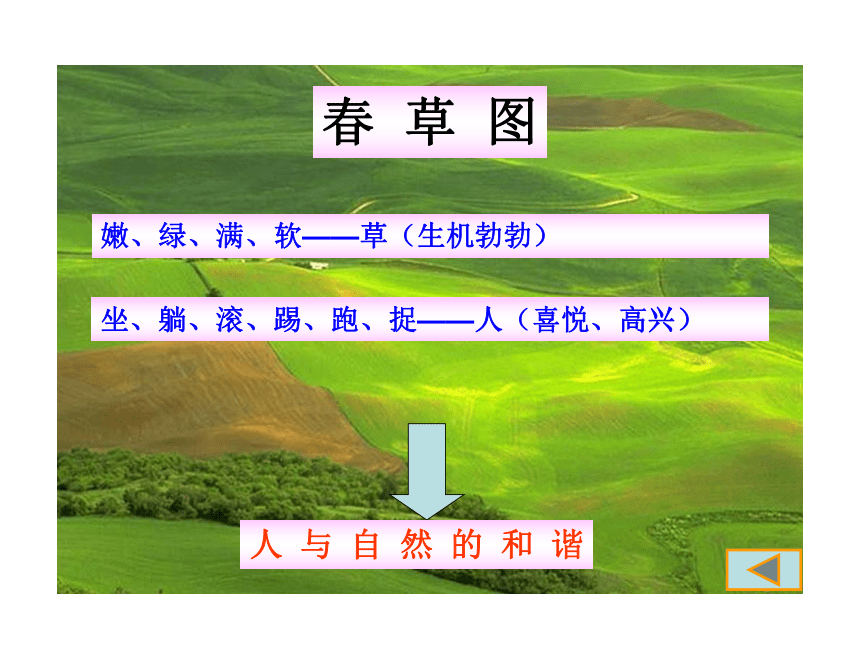 春 草 图

嫩、绿、满、软——草（生机勃勃）

坐、躺、滚、踢、跑、捉——人（喜悦、高兴）

人 与 自 然 的 和 谐